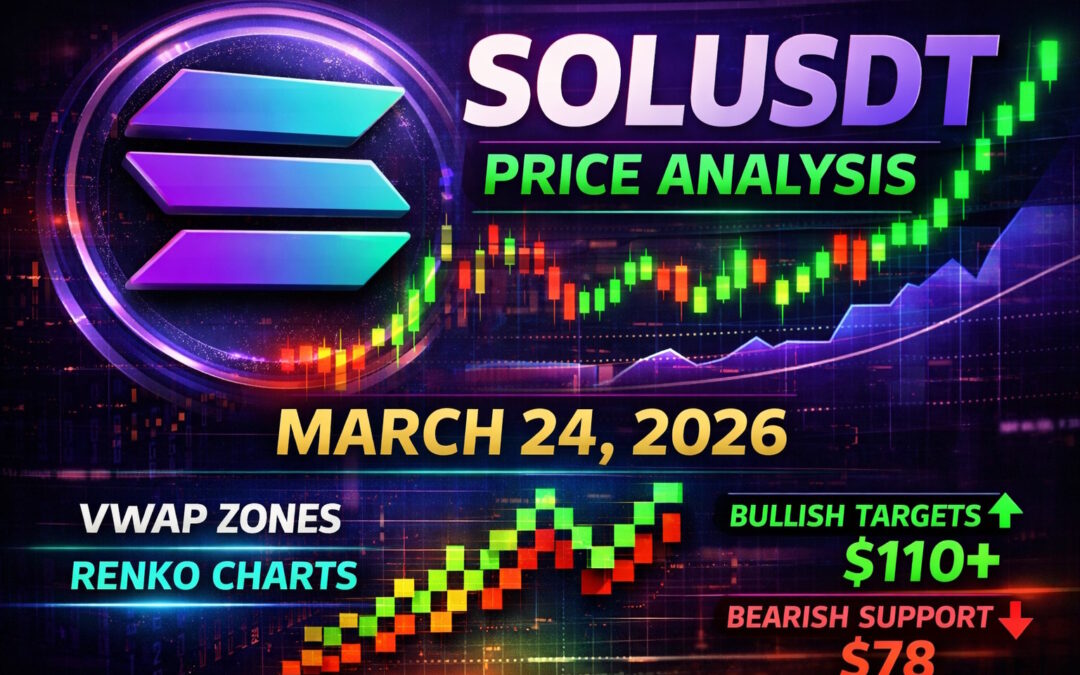 SOLUSDT
PRICE ANALYSIS

MARCH 24, 2026

VWAP ZONES
RENKO CHARTS

BULLISH TARGETS
$110+

BEARISH SUPPORT
$78